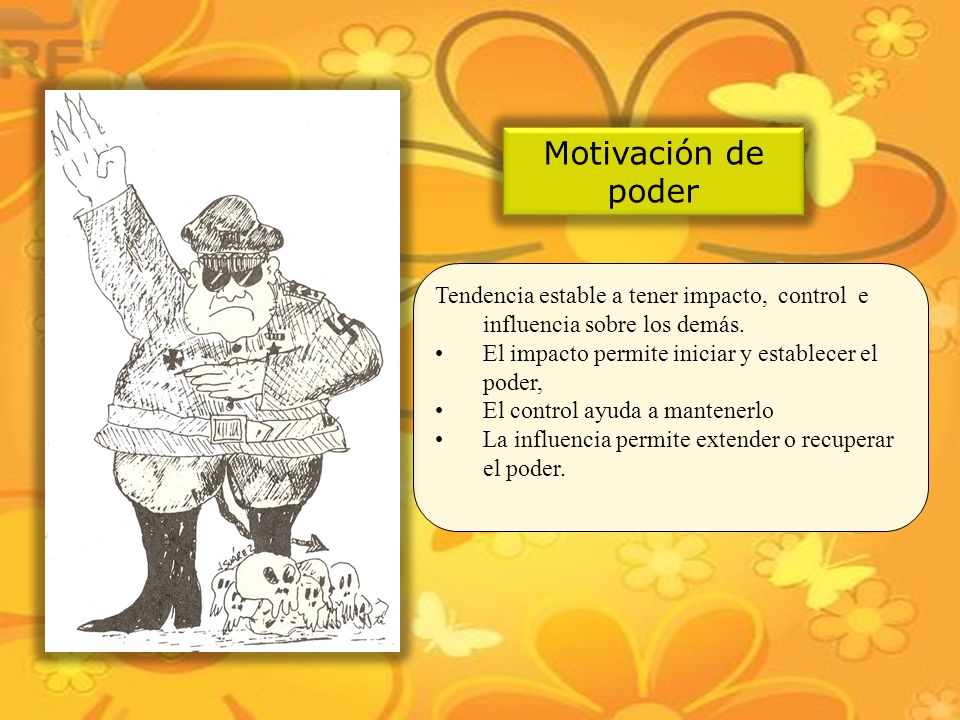 Motivación de poder

Tendencia estable a tener impacto, control e influencia sobre los demás.
• El impacto permite iniciar y establecer el poder,
• El control ayuda a mantenerlo
• La influencia permite extender o recuperar el poder.